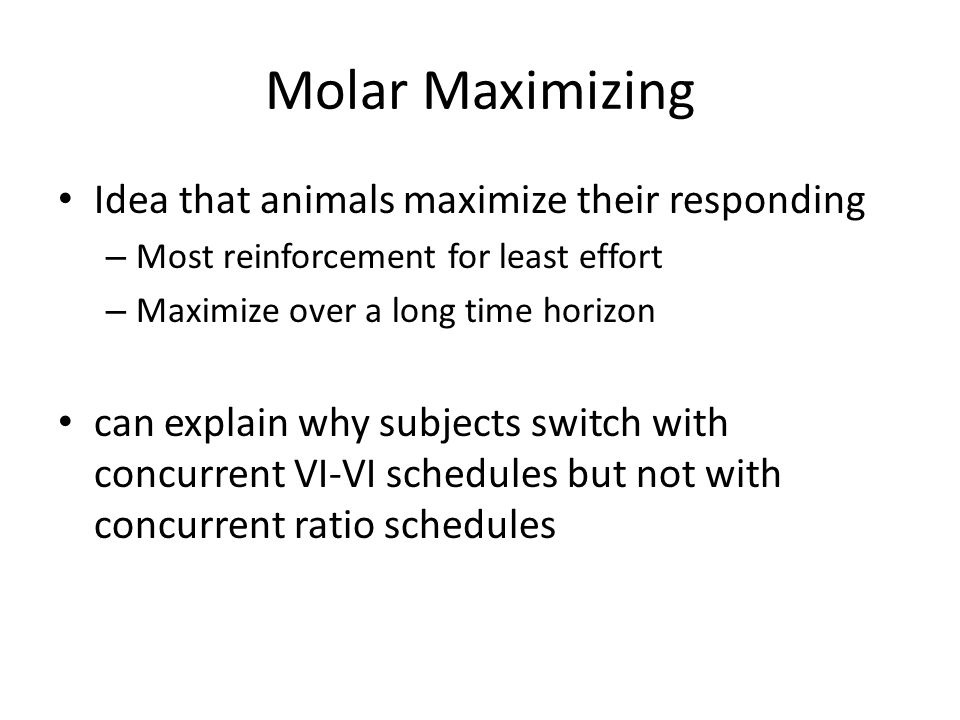 Molar Maximizing

• Idea that animals maximize their responding
– Most reinforcement for least effort
– Maximize over a long time horizon

• can explain why subjects switch with concurrent VI-VI schedules but not with concurrent ratio schedules